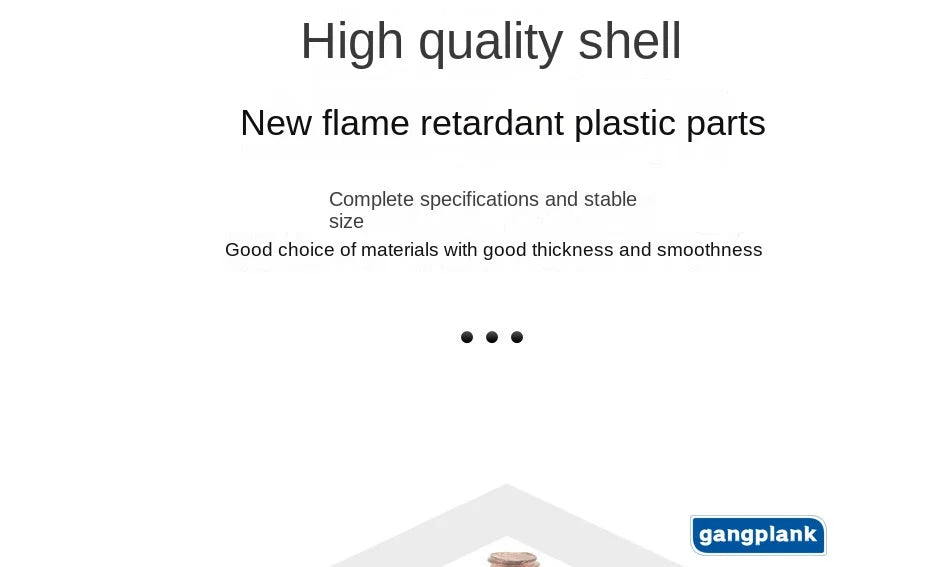 High quality shell

New flame retardant plastic parts

Complete specifications and stable size

Good choice of materials with good thickness and smoothness

gangplank